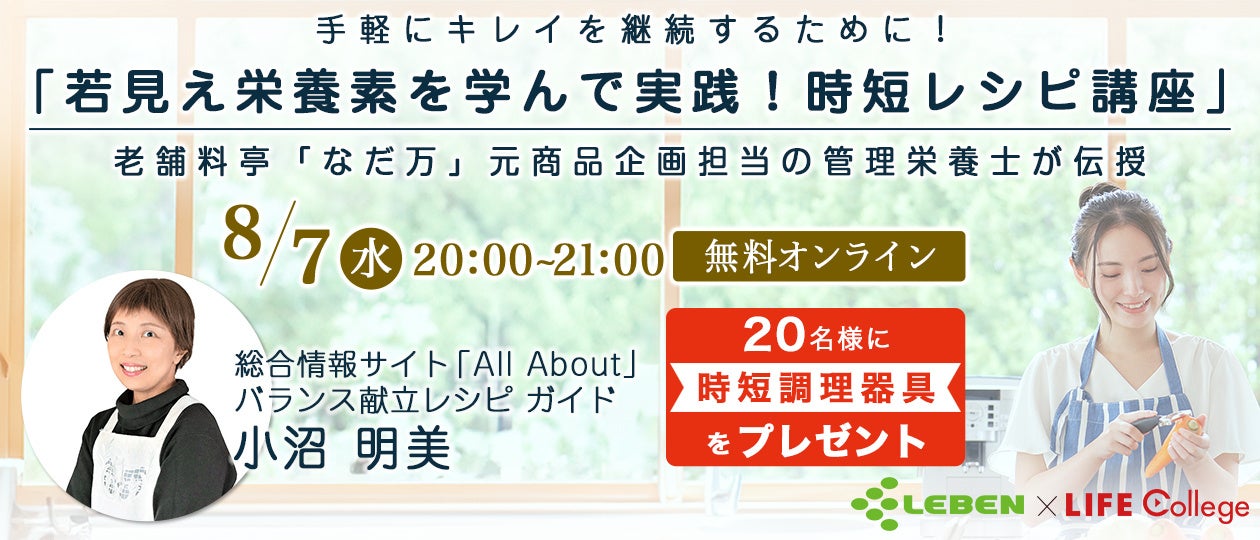 手軽にキレイを継続するために！

「若見え栄養素を学んで実践！時短レシピ講座」

老舗料亭「なだ万」元商品企画担当の管理栄養士が伝授

8/7 水 20:00~21:00 無料オンライン

総合情報サイト「All About」
バランス献立レシピ ガイド
小沼 明美

20名様に
時短調理器具
をプレゼント

LEBEN × LIFE College